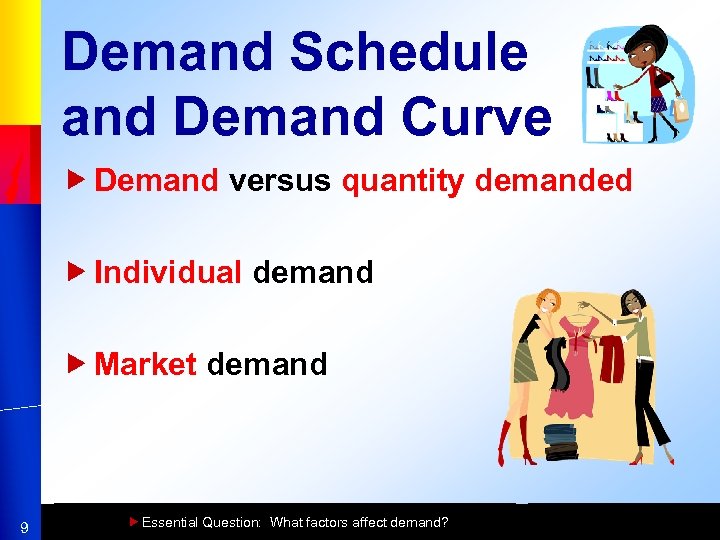 Demand Schedule and Demand Curve

▶ Demand versus quantity demanded

▶ Individual demand

▶ Market demand

9

▶ Essential Question: What factors affect demand?